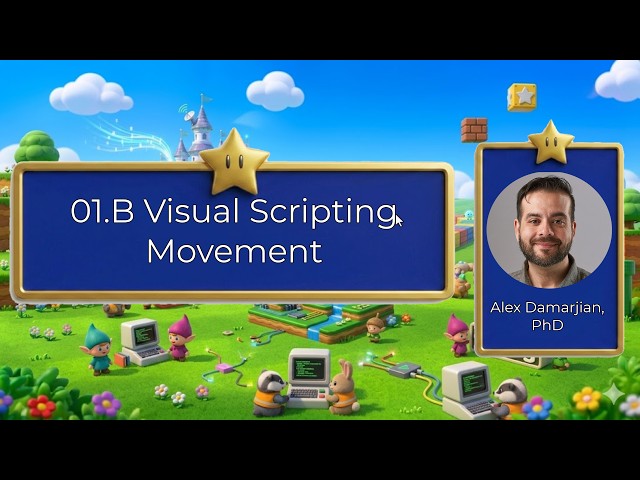 01.B Visual Scripting Movement

Alex Damarjian, PhD